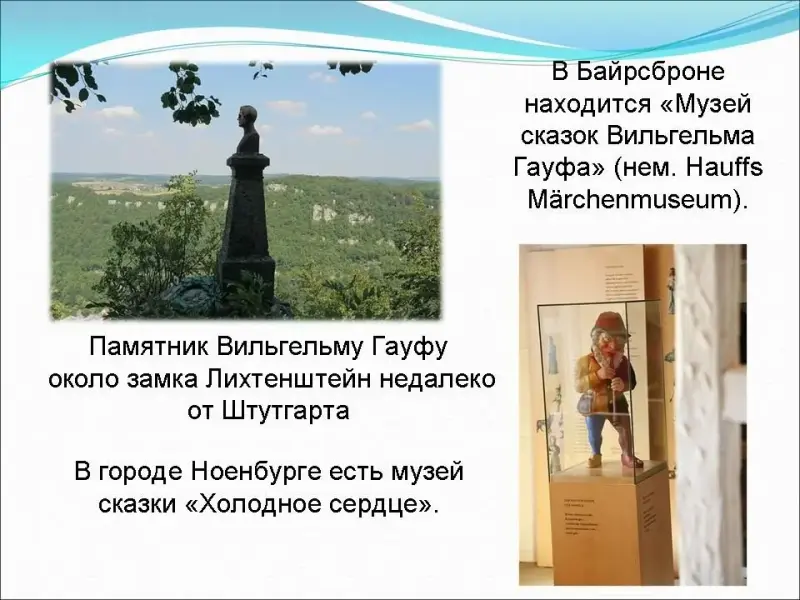 В Байрсброне находится «Музей сказок Вильгельма Гауфа» (нем. Hauffs Märchenmuseum).

Памятник Вильгельму Гауфу около замка Лихтенштейн недалеко от Штутгарта

В городе Ноенбурге есть музей сказки «Холодное сердце».